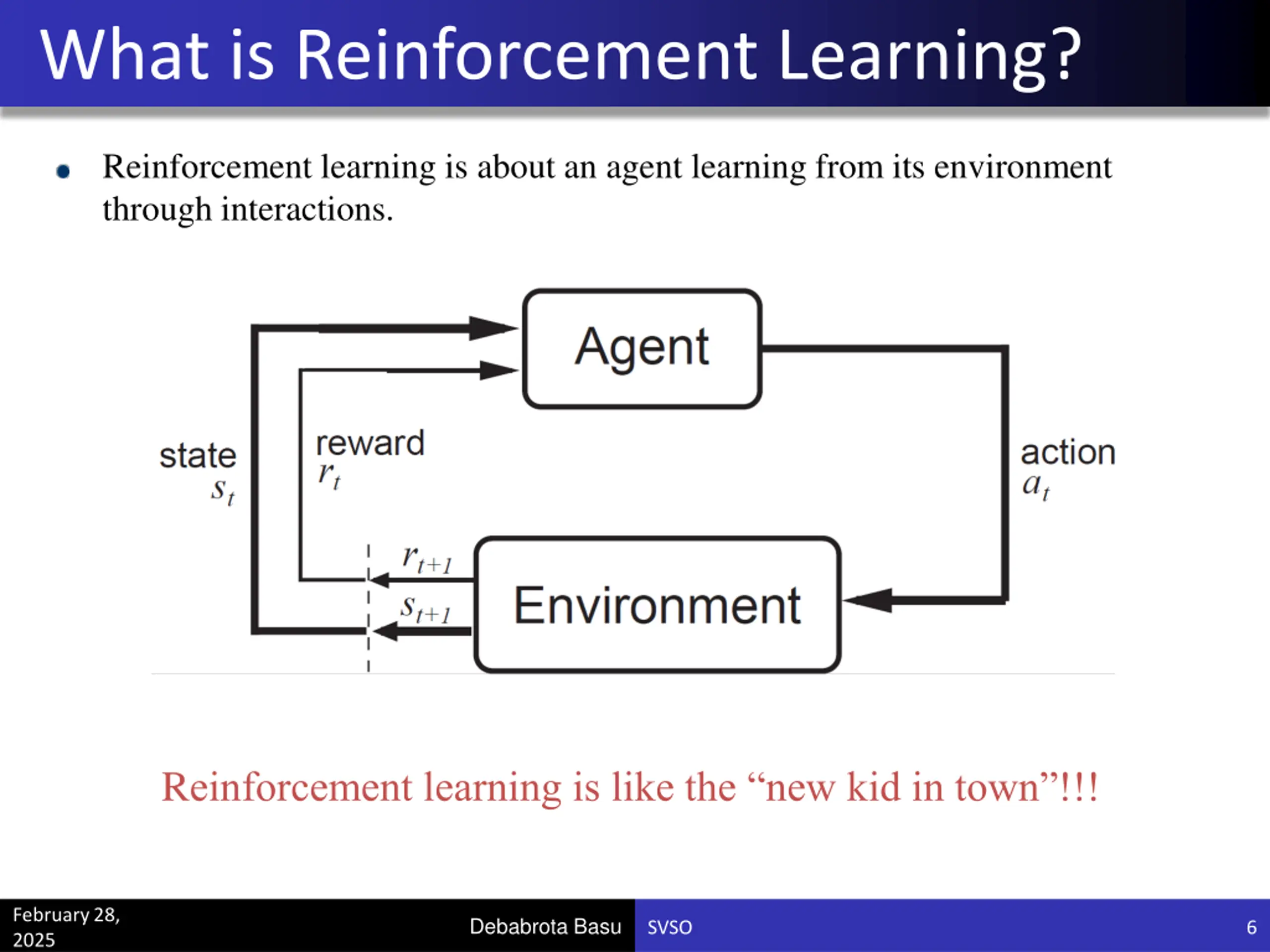 What is Reinforcement Learning?

• Reinforcement learning is about an agent learning from its environment through interactions.

Agent

state
$s_t$

reward
$r_t$

action
$a_t$

$r_{t+1}$

$s_{t+1}$

Environment

Reinforcement learning is like the “new kid in town”!!!

February 28, 2025

Debabrota Basu

SVSO

6